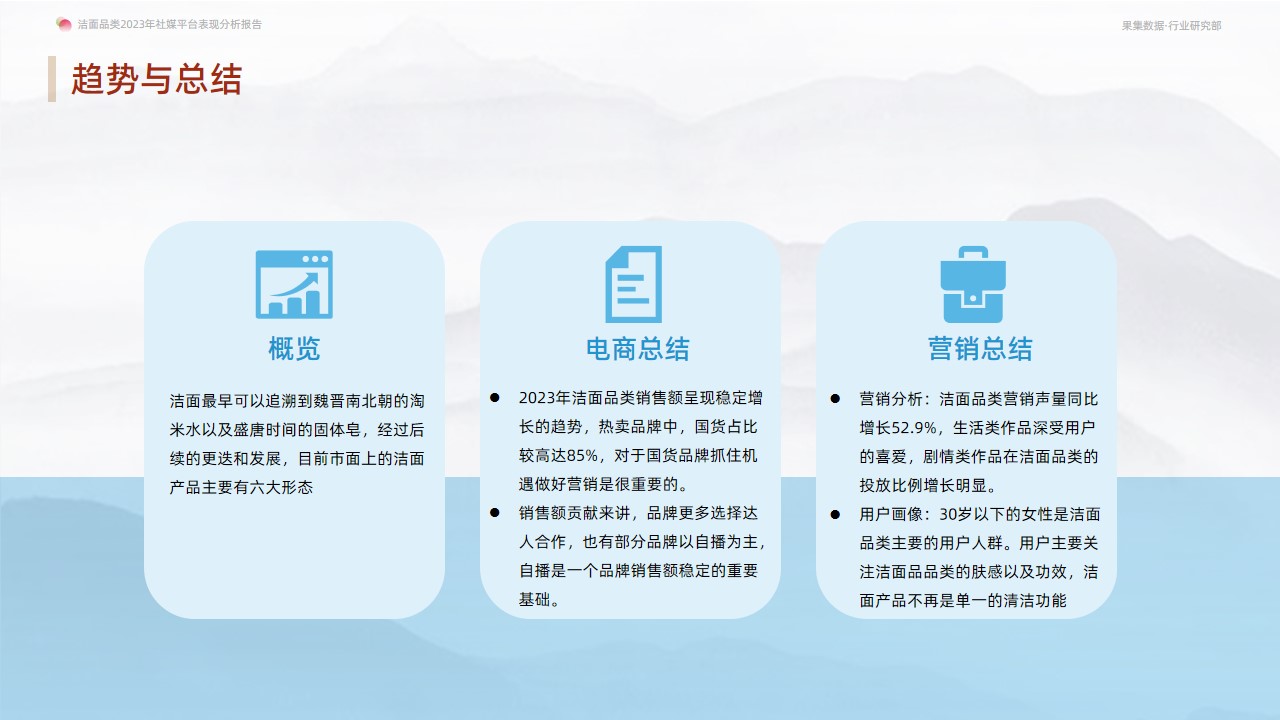 洁面品类2023年社媒平台表现分析报告

果集数据·行业研究部

趋势与总结

概览

洁面最早可以追溯到魏晋南北朝的淘米水以及盛唐时间的固体皂，经过后续的更迭和发展，目前市面上的洁面产品主要有六大形态

电商总结

● 2023年洁面品类销售额呈现稳定增长的趋势，热卖品牌中，国货占比较高达85%，对于国货品牌抓住机遇做好营销是很重要的。

● 销售额贡献来讲，品牌更多选择达人合作，也有部分品牌以自播为主，自播是一个品牌销售额稳定的重要基础。

营销总结

● 营销分析：洁面品类营销声量同比增长52.9%，生活类作品深受用户的喜爱，剧情类作品在洁面品类的投放比例增长明显。

● 用户画像：30岁以下的女性是洁面品类主要的用户人群。用户主要关注洁面品品类的肤感以及功效，洁面产品不再是单一的清洁功能